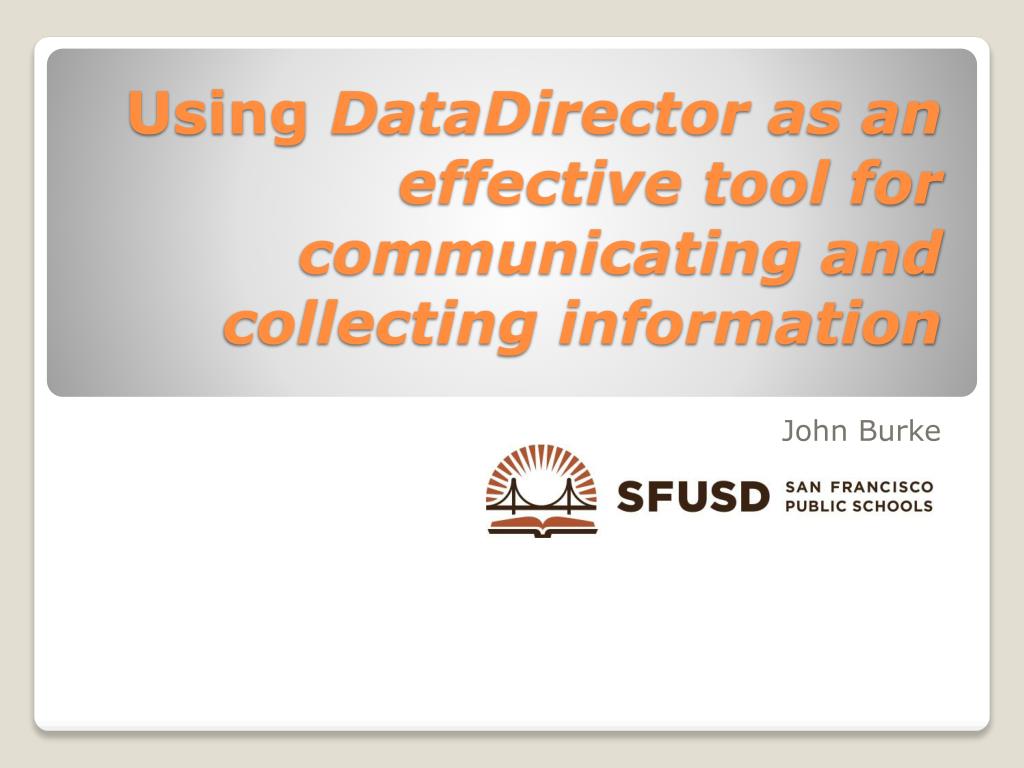 Using DataDirector as an effective tool for communicating and collecting information

John Burke

SFUSD SAN FRANCISCO PUBLIC SCHOOLS